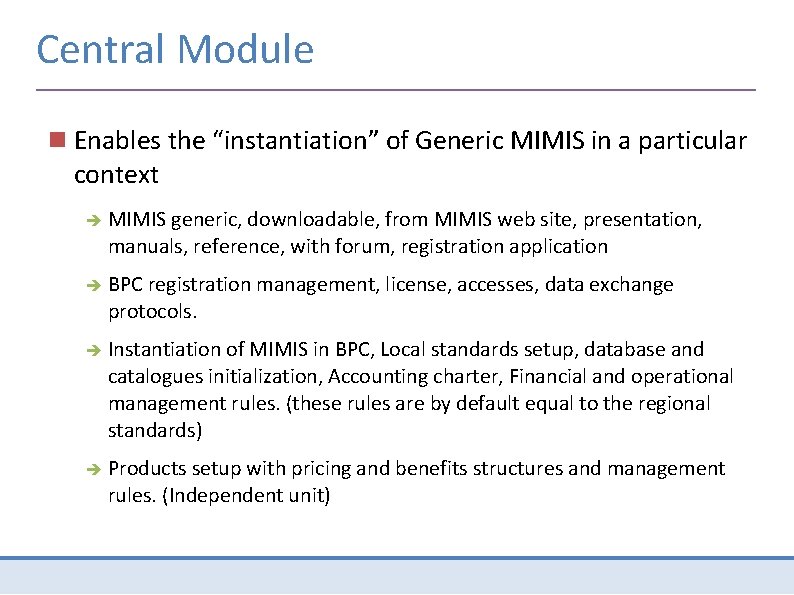 Central Module

Enables the “instantiation” of Generic MIMIS in a particular context

MIMIS generic, downloadable, from MIMIS web site, presentation, manuals, reference, with forum, registration application

BPC registration management, license, accesses, data exchange protocols.

Instantiation of MIMIS in BPC, Local standards setup, database and catalogues initialization, Accounting charter, Financial and operational management rules. (these rules are by default equal to the regional standards)

Products setup with pricing and benefits structures and management rules. (Independent unit)